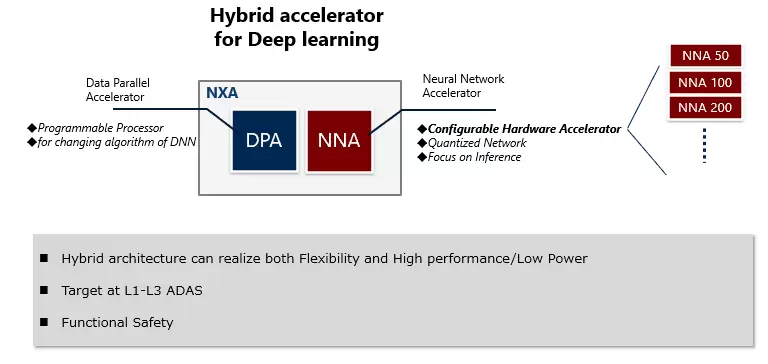 Hybrid accelerator for Deep learning

Data Parallel Accelerator

◆Programmable Processor
◆for changing algorithm of DNN

NXA

DPA

NNA

Neural Network Accelerator

◆Configurable Hardware Accelerator
◆Quantized Network
◆Focus on Inference

NNA 50
NNA 100
NNA 200

■ Hybrid architecture can realize both Flexibility and High performance/Low Power

■ Target at L1-L3 ADAS

■ Functional Safety